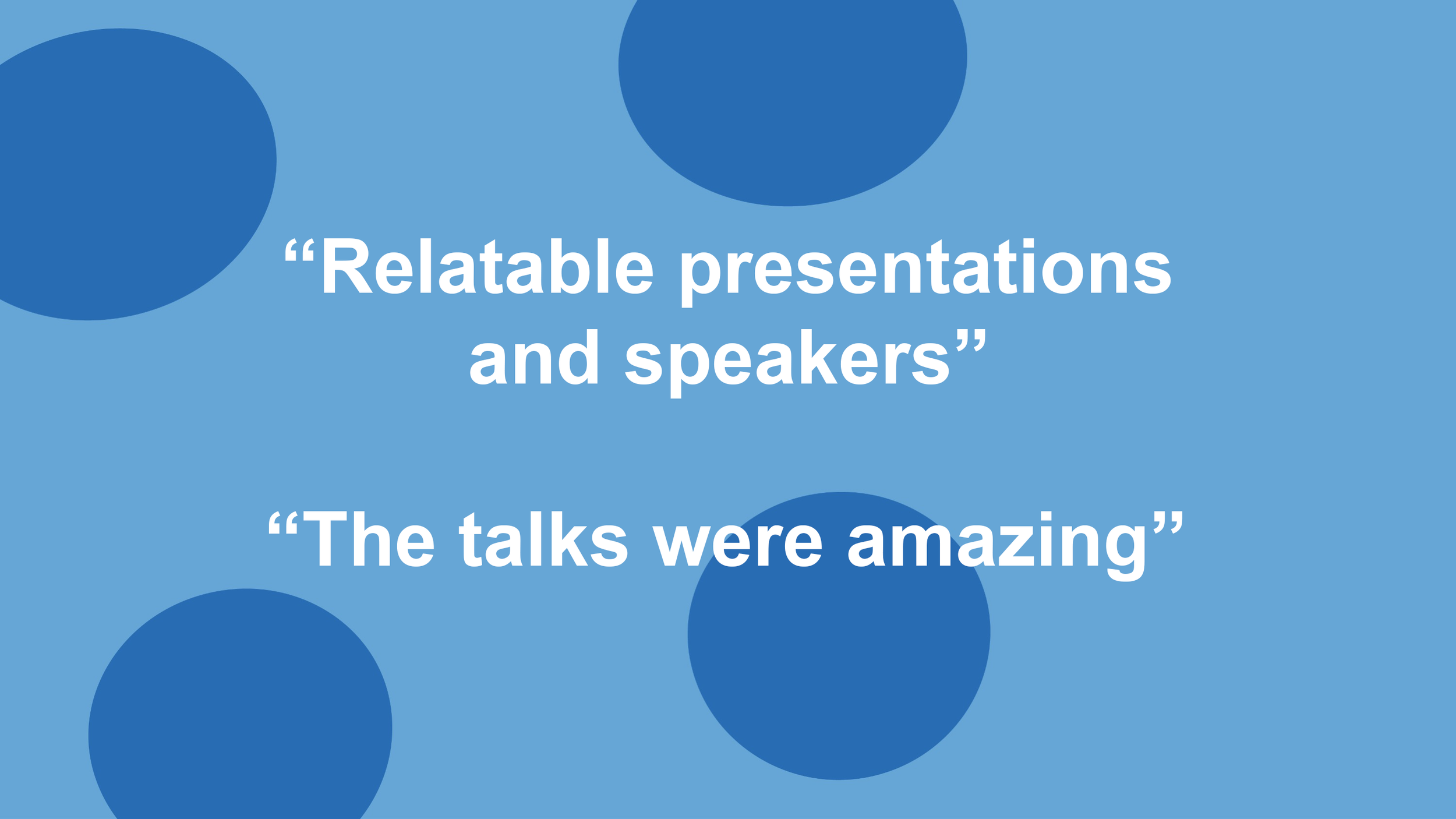 “Relatable presentations and speakers”

“The talks were amazing”